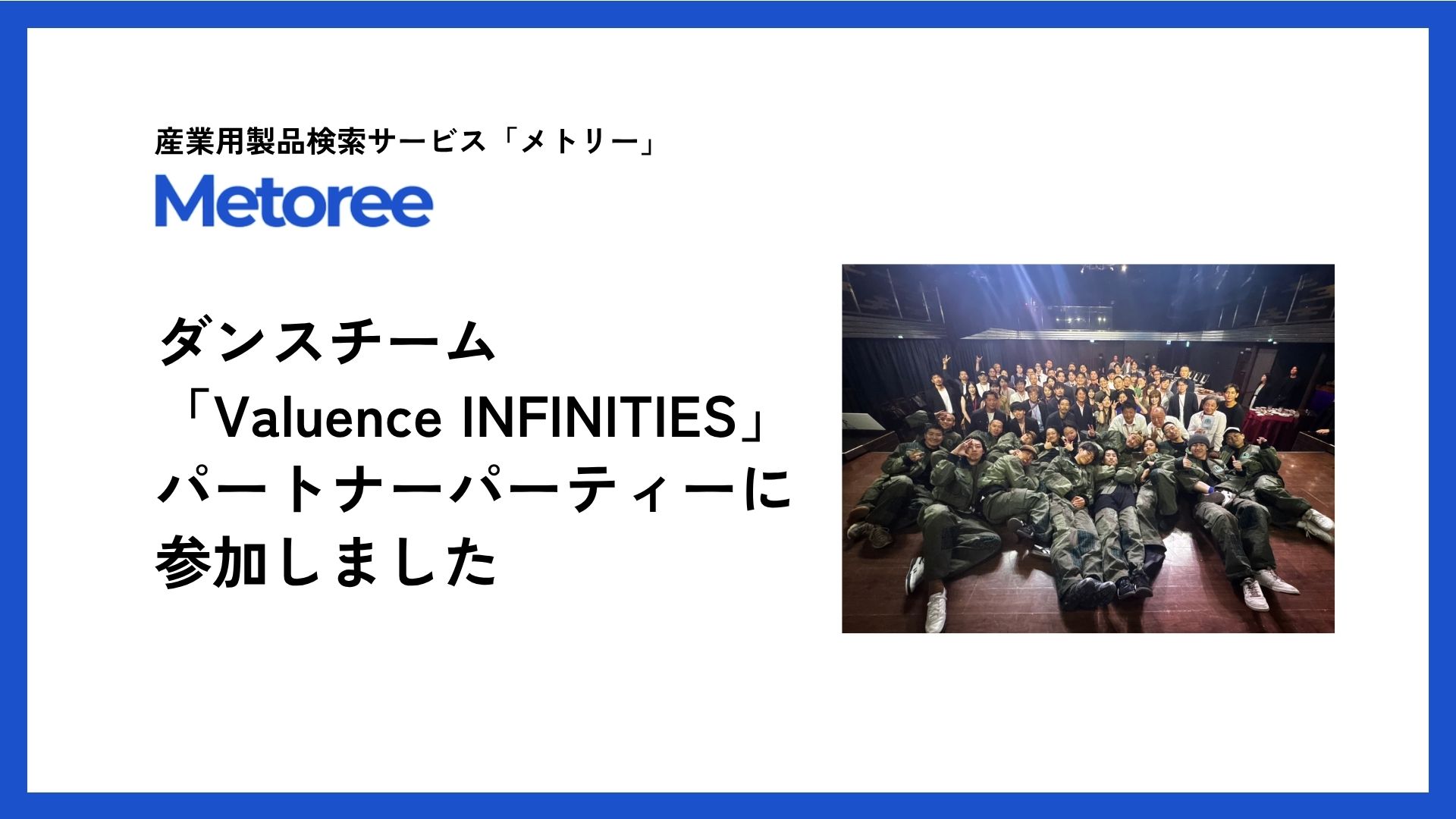 産業用製品検索サービス「メトリー」

Metoree

ダンスチーム
「Valuence INFINITIES」
パートナーパーティーに
参加しました